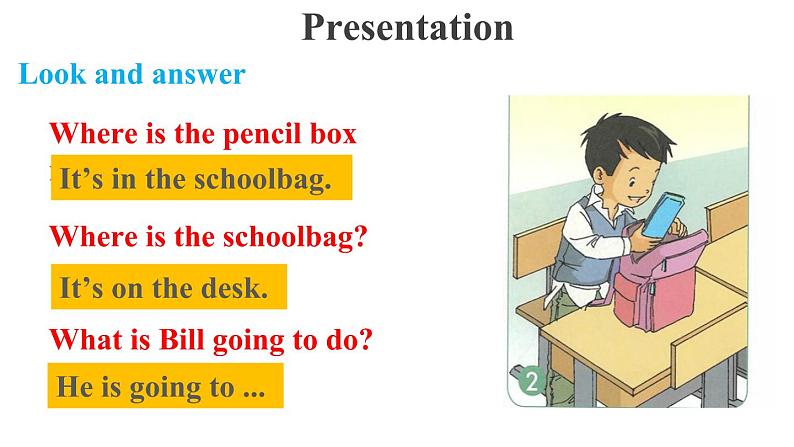 Presentation

Look and answer

Where is the pencil box

It's in the schoolbag.

Where is the schoolbag?

It's on the desk.

What is Bill going to do?

He is going to ...

2